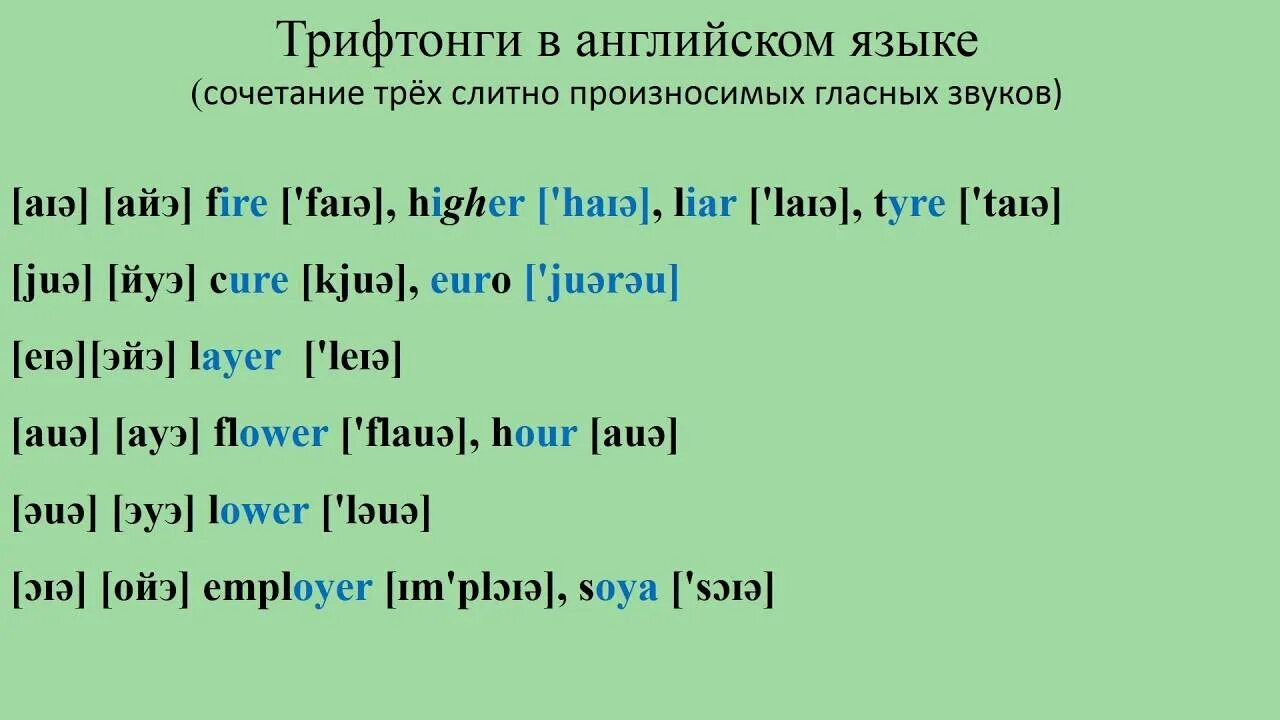 Трифтонги в английском языке
(сочетание трёх слитно произносимых гласных звуков)

[aɪə] [айэ] fire ['faɪə], higher ['haɪə], liar ['laɪə], tyre ['taɪə]

[juə] [йуэ] cure [kjuə], euro ['juərəu]

[eɪə][эйэ] layer ['leɪə]

[auə] [ауэ] flower ['flauə], hour [auə]

[əuə] [эуэ] lower ['ləuə]

[ɔɪə] [ойэ] employer [ɪm'plɔɪə], soya ['sɔɪə]